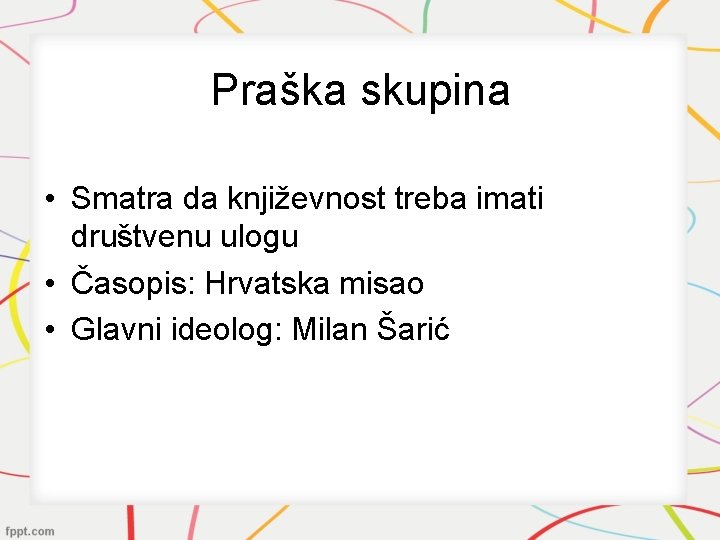 Praška skupina

• Smatra da književnost treba imati društvenu ulogu
• Časopis: Hrvatska misao
• Glavni ideolog: Milan Šarić

fppt.com